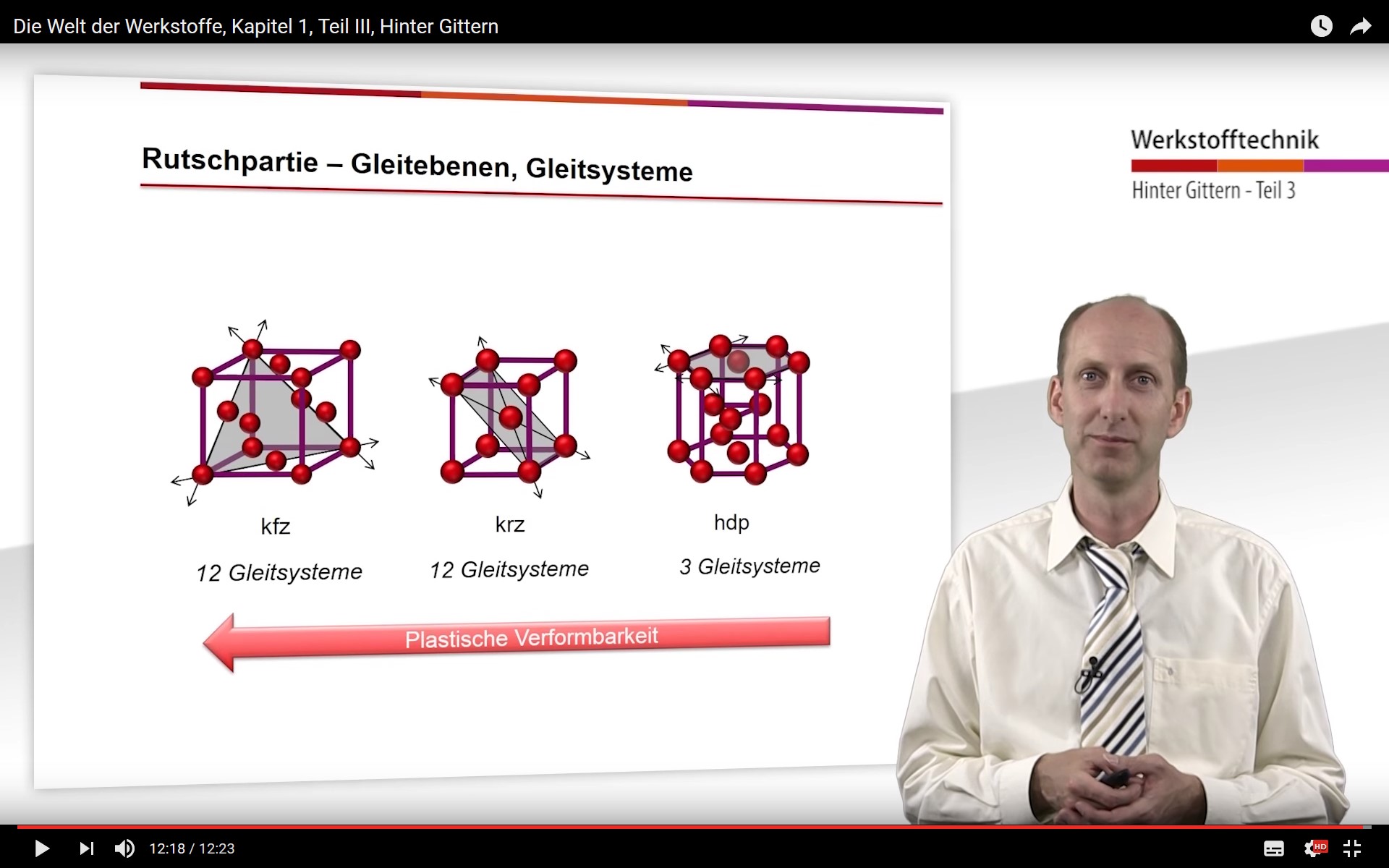 Die Welt der Werkstoffe, Kapitel 1, Teil III, Hinter Gittern

Rutschpartie – Gleitebenen, Gleitsysteme

kfz

12 Gleitsysteme

krz

12 Gleitsysteme

hdp

3 Gleitsysteme

Plastische Verformbarkeit

Werkstofftechnik

Hinter Gittern - Teil 3

12:18 / 12:23

HD